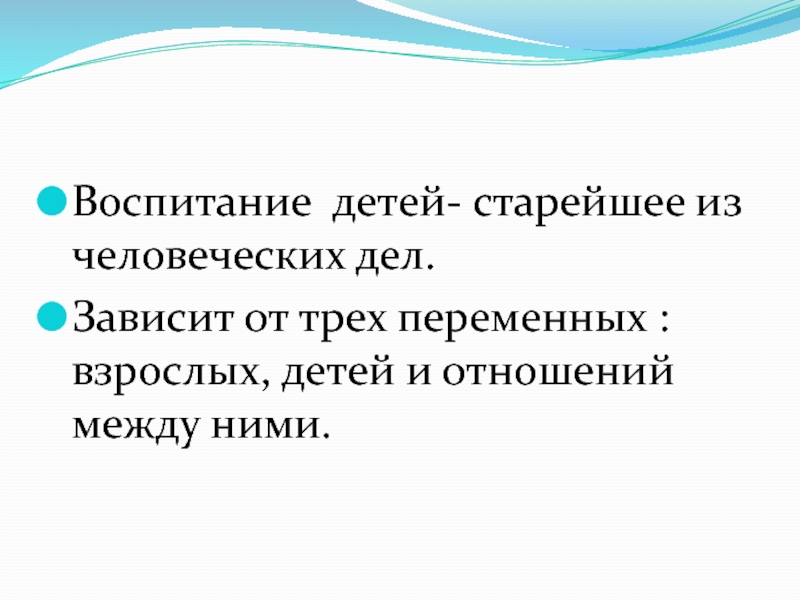 Воспитание детей- старейшее из человеческих дел.

Зависит от трех переменных : взрослых, детей и отношений между ними.